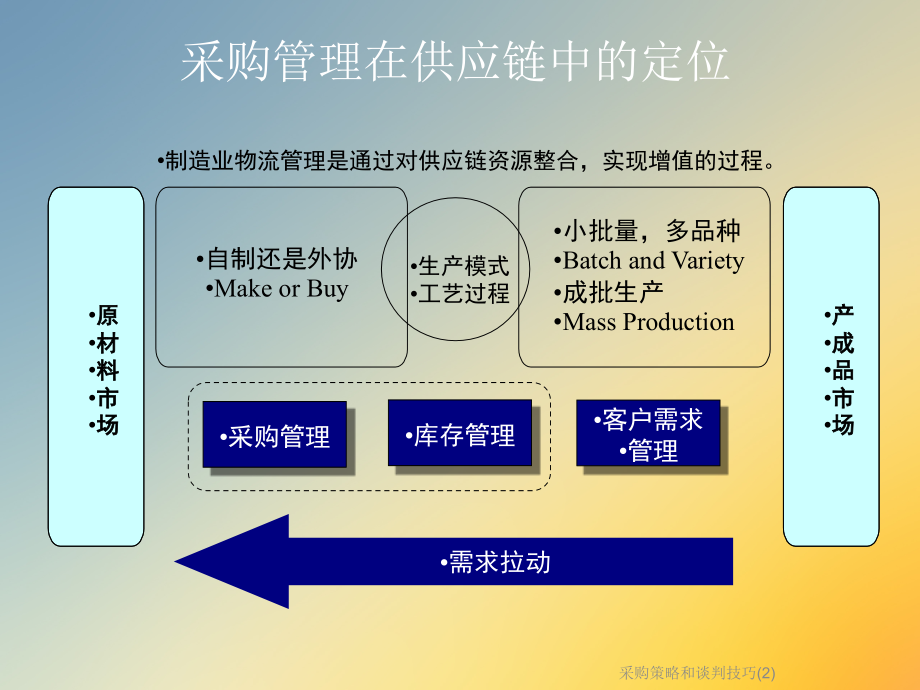 采购管理在供应链中的定位

•制造业物流管理是通过对供应链资源整合，实现增值的过程。

•原
•材
•料
•市
•场

•自制还是外协
•Make or Buy

•生产模式
•工艺过程

•小批量，多品种
•Batch and Variety
•成批生产
•Mass Production

•产
•成
•品
•市
•场

•采购管理

•库存管理

•客户需求
•管理

•需求拉动

采购策略和谈判技巧(2)